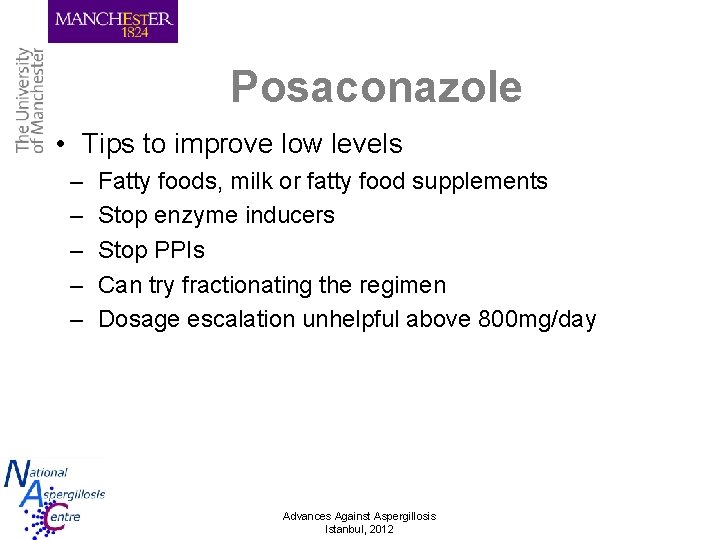 MANCHESTER
1824

The University
of Manchester

Posaconazole

• Tips to improve low levels
– Fatty foods, milk or fatty food supplements
– Stop enzyme inducers
– Stop PPIs
– Can try fractionating the regimen
– Dosage escalation unhelpful above 800mg/day

National
Aspergillosis
Centre

Advances Against Aspergillosis
Istanbul, 2012